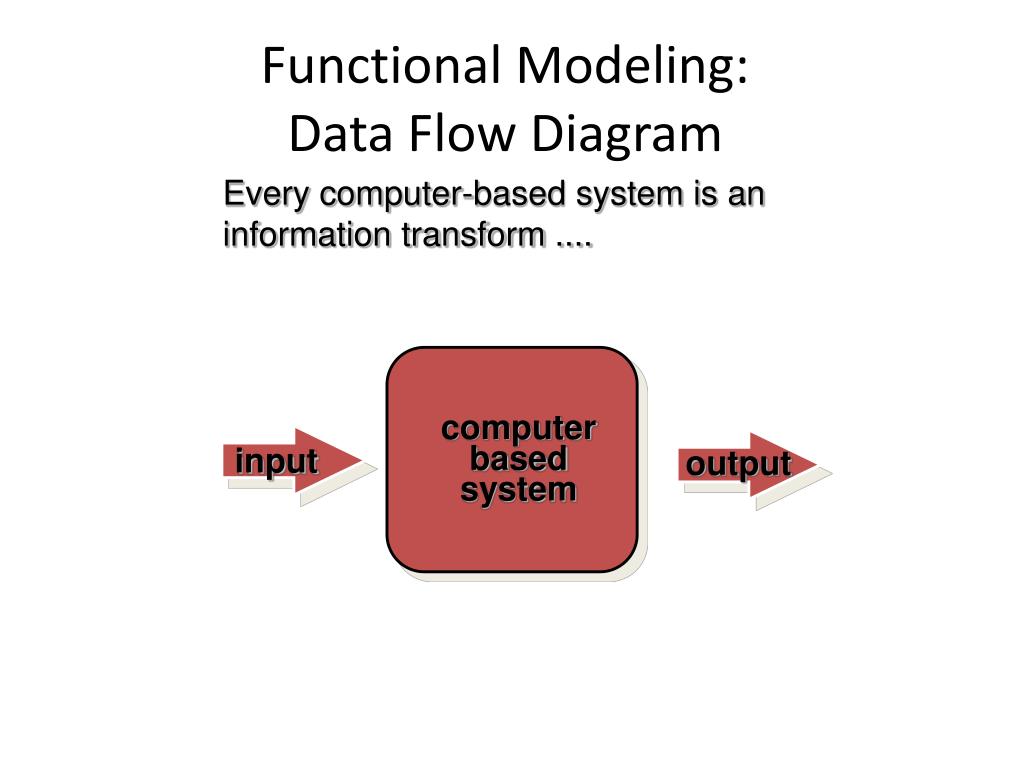 Functional Modeling:
Data Flow Diagram

Every computer-based system is an information transform ....

input

computer based system

output